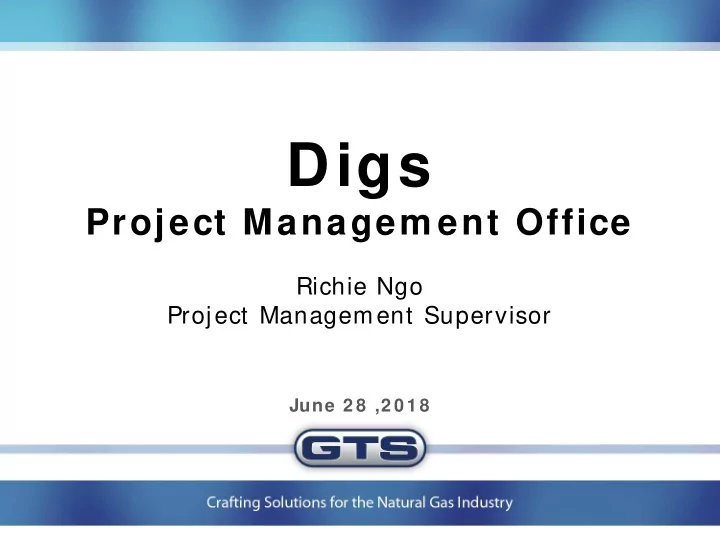 Digs
Project Management Office

Richie Ngo
Project Management Supervisor

June 28 ,2018

GTS

Crafting Solutions for the Natural Gas Industry